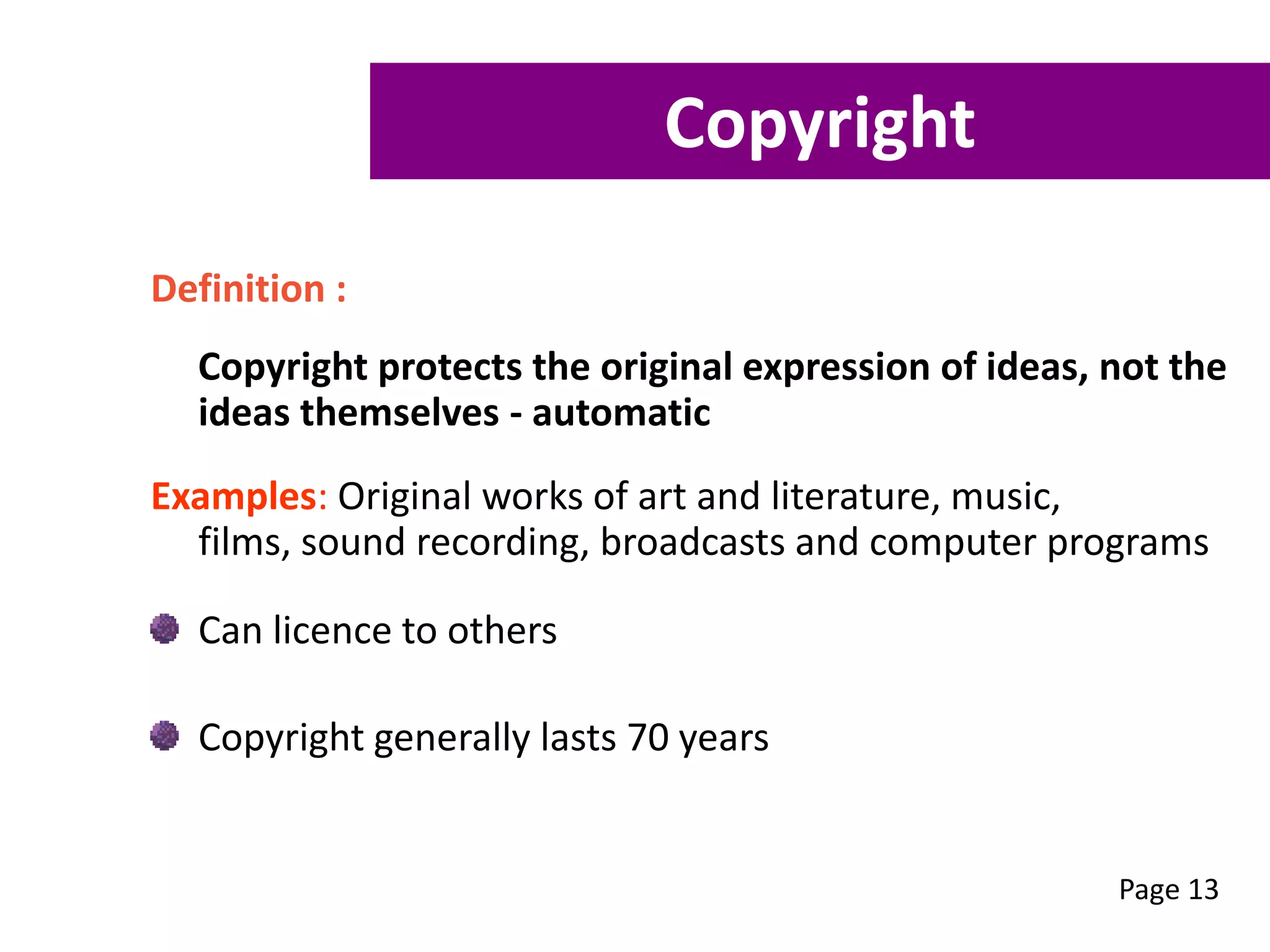 Copyright

Definition :

Copyright protects the original expression of ideas, not the ideas themselves - automatic

Examples: Original works of art and literature, music, films, sound recording, broadcasts and computer programs

Can licence to others

Copyright generally lasts 70 years

Page 13